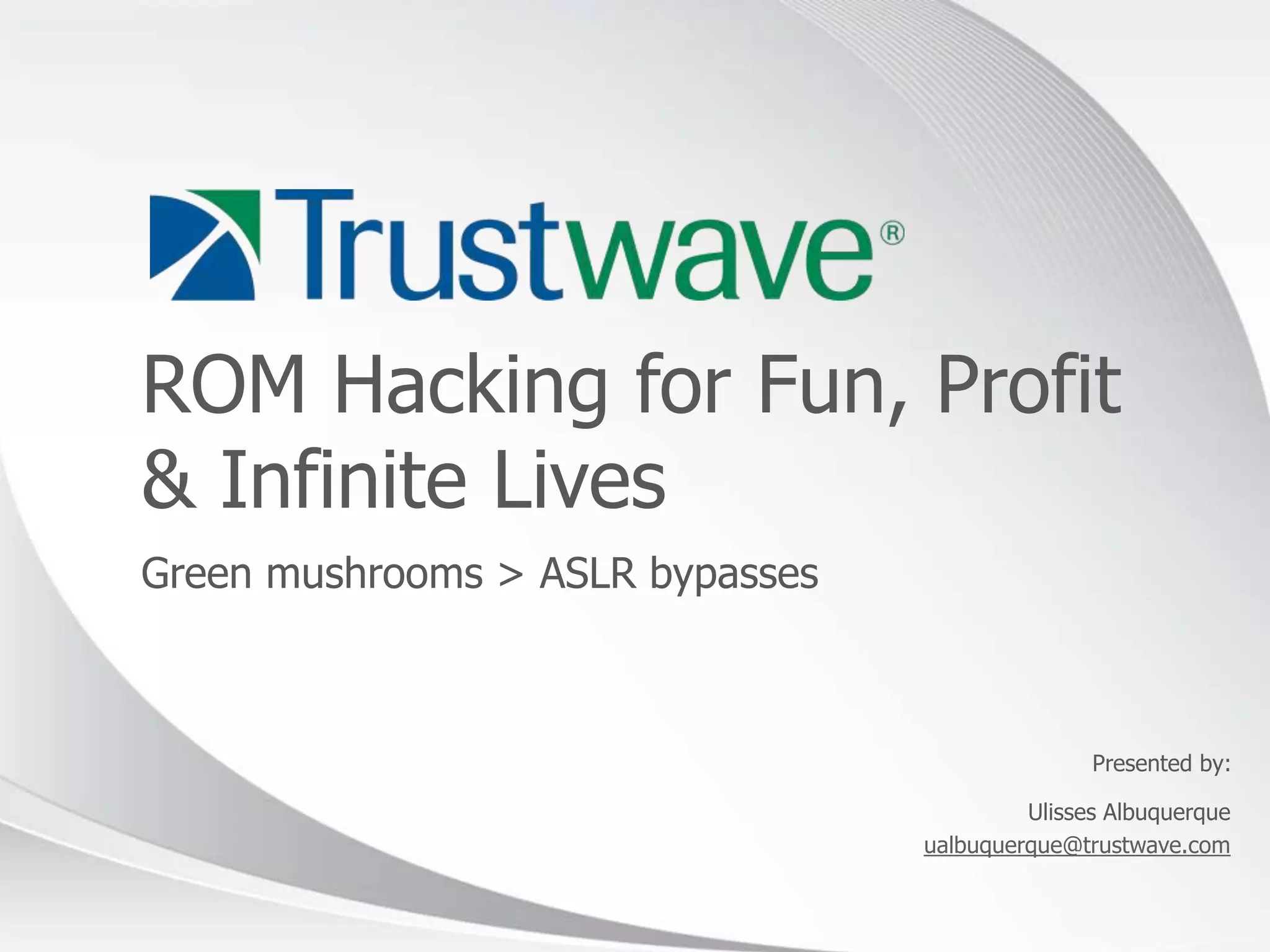 Trustwave®

ROM Hacking for Fun, Profit & Infinite Lives

Green mushrooms > ASLR bypasses

Presented by:

Ulisses Albuquerque
ualbuquerque@trustwave.com